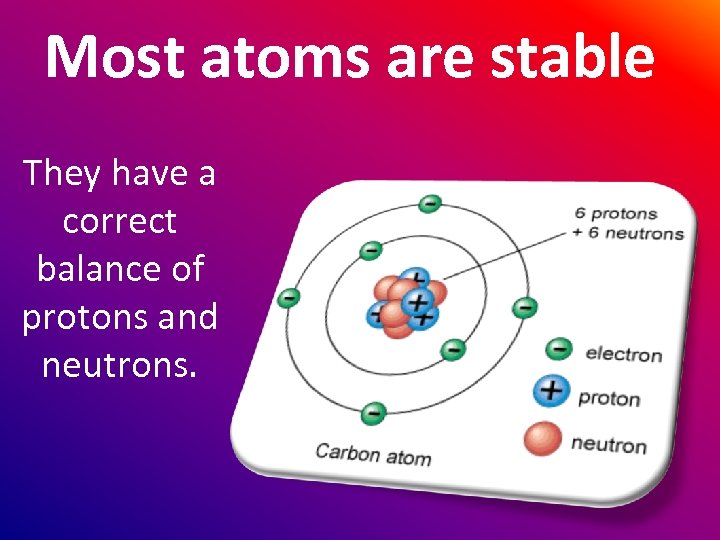 Most atoms are stable

They have a correct balance of protons and neutrons.

6 protons + 6 neutrons

electron

proton

neutron

Carbon atom